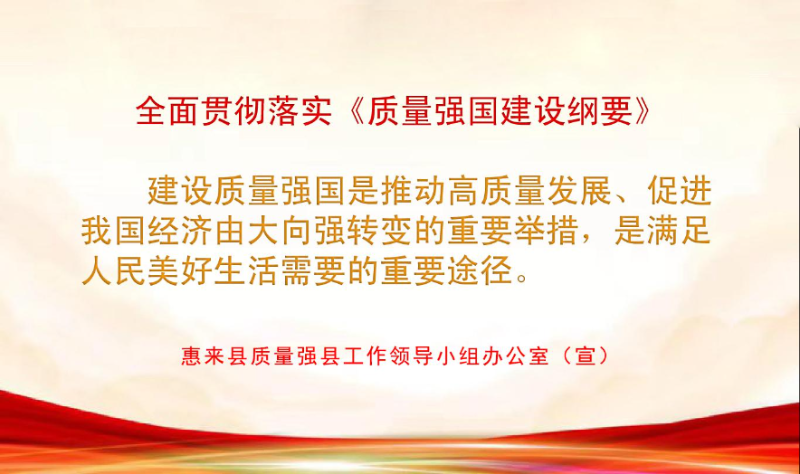 全面贯彻落实《质量强国建设纲要》

建设质量强国是推动高质量发展、促进我国经济由大向强转变的重要举措，是满足人民美好生活需要的重要途径。

惠来县质量强县工作领导小组办公室（宣）